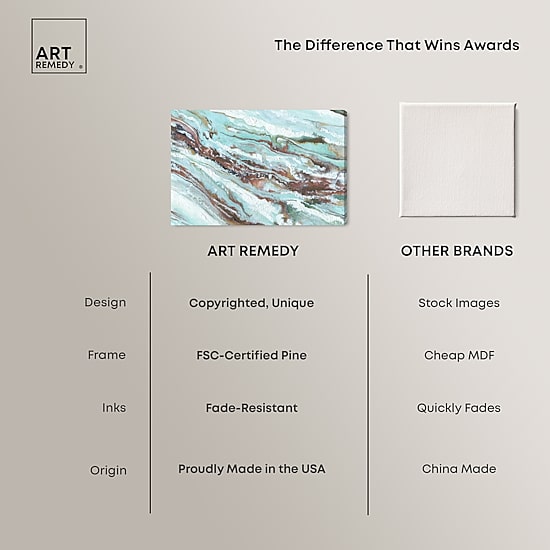 ART REMEDY ®

The Difference That Wins Awards

| | ART REMEDY | OTHER BRANDS |
|---|---|---|
| Design | Copyrighted, Unique | Stock Images |
| Frame | FSC-Certified Pine | Cheap MDF |
| Inks | Fade-Resistant | Quickly Fades |
| Origin | Proudly Made in the USA | China Made |